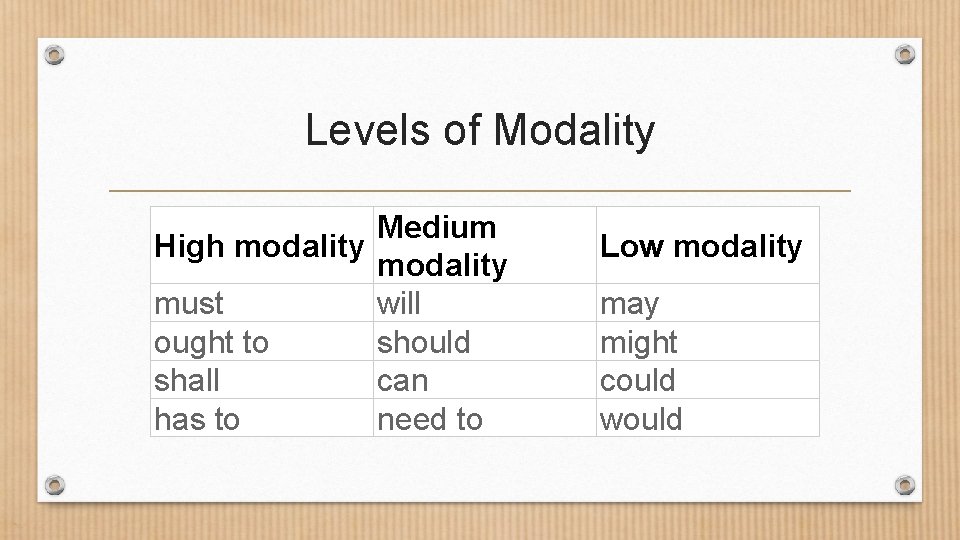 Levels of Modality

| High modality | Medium modality | Low modality |
|---|---|---|
| must | will | may |
| ought to | should | might |
| shall | can | could |
| has to | need to | would |